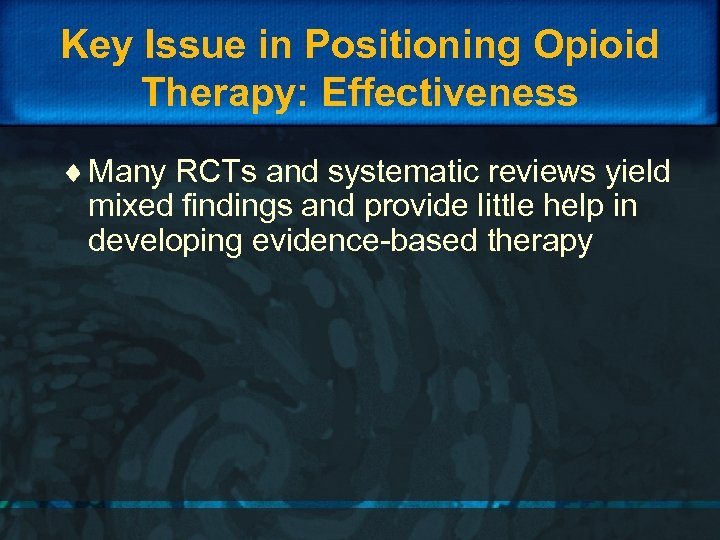 Key Issue in Positioning Opioid Therapy: Effectiveness

♦ Many RCTs and systematic reviews yield mixed findings and provide little help in developing evidence-based therapy